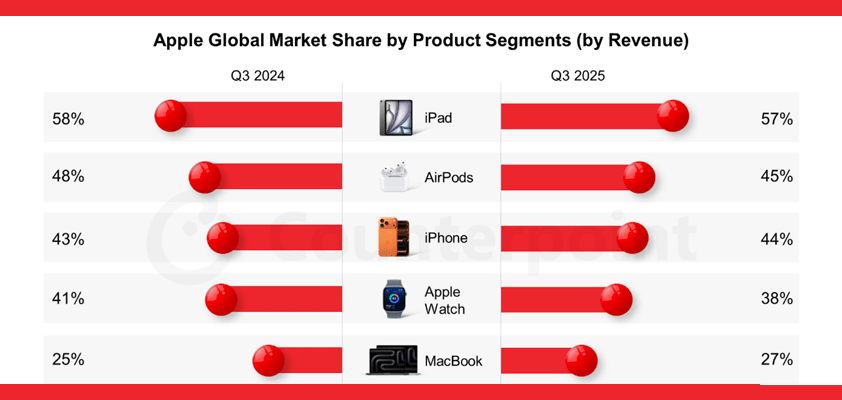 Apple Global Market Share by Product Segments (by Revenue)

| Q3 2024 | | Q3 2025 |
|---|---|---|
| 58% | iPad | 57% |
| 48% | AirPods | 45% |
| 43% | iPhone | 44% |
| 41% | Apple Watch | 38% |
| 25% | MacBook | 27% |

Counterpoint